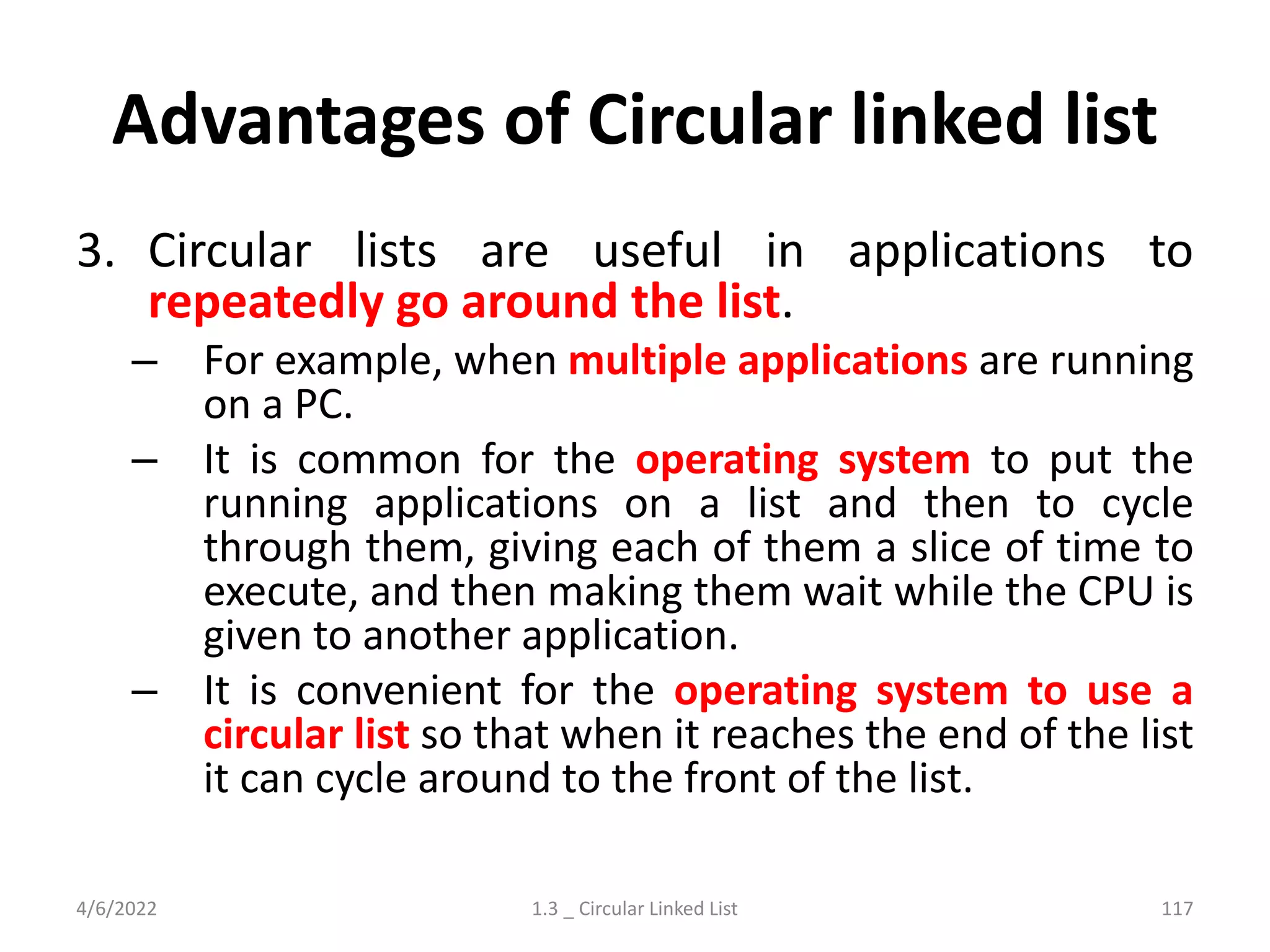 Advantages of Circular linked list

3. Circular lists are useful in applications to repeatedly go around the list.

– For example, when multiple applications are running on a PC.

– It is common for the operating system to put the running applications on a list and then to cycle through them, giving each of them a slice of time to execute, and then making them wait while the CPU is given to another application.

– It is convenient for the operating system to use a circular list so that when it reaches the end of the list it can cycle around to the front of the list.

4/6/2022 1.3 _ Circular Linked List 117